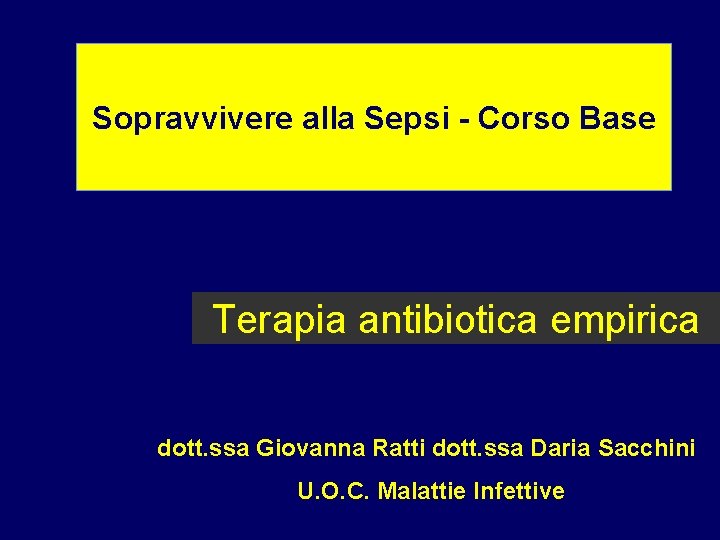 Sopravvivere alla Sepsi - Corso Base

Terapia antibiotica empirica

dott.ssa Giovanna Ratti dott.ssa Daria Sacchini

U.O.C. Malattie Infettive